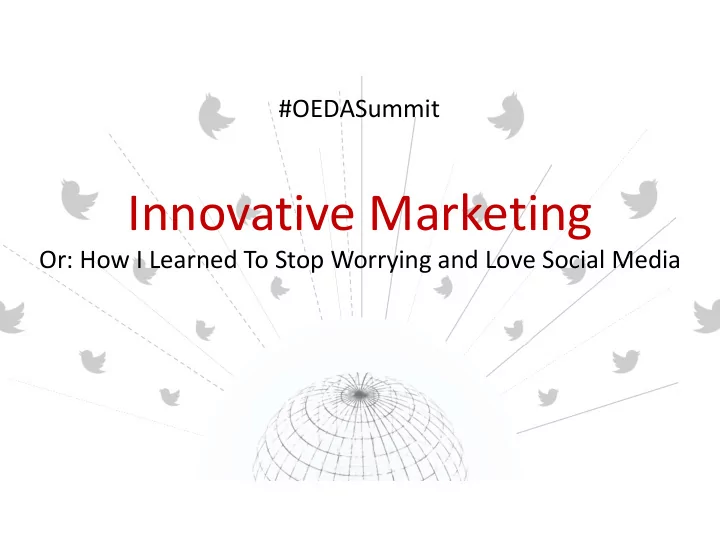 #OEDASummit

Innovative Marketing

Or: How I Learned To Stop Worrying and Love Social Media